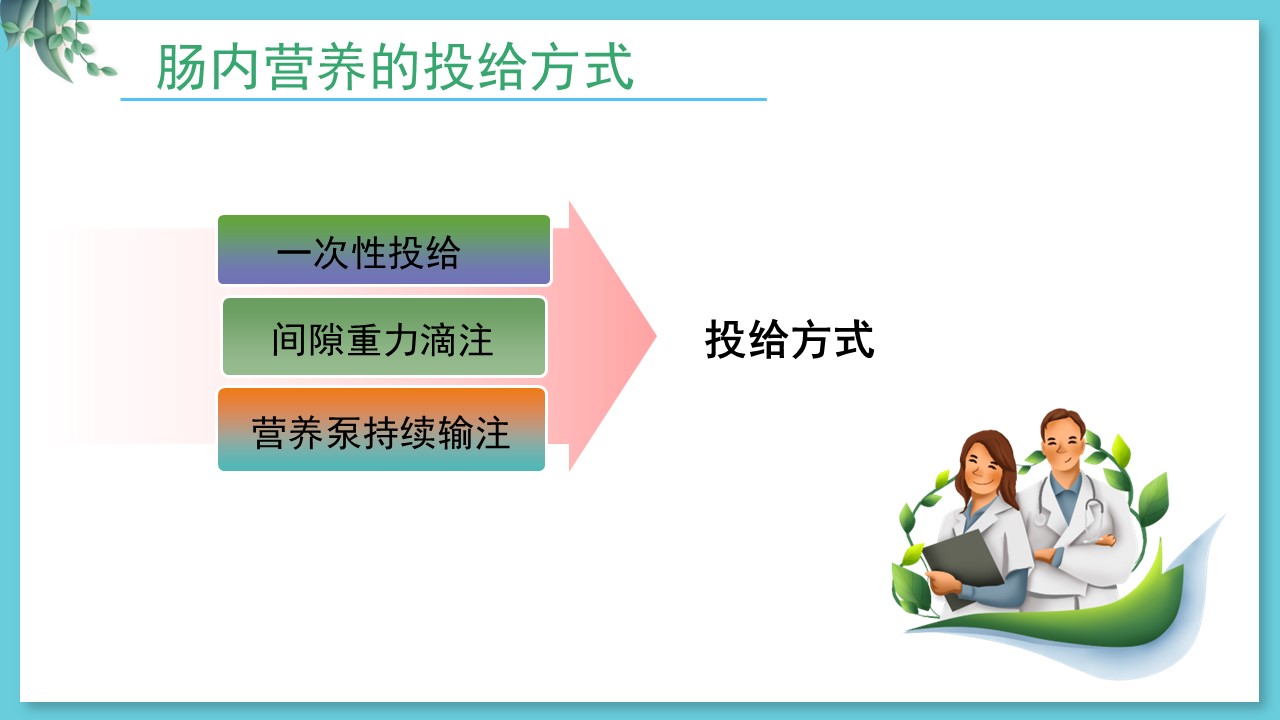 肠内营养的投给方式

一次性投给

间隙重力滴注

营养泵持续输注

投给方式